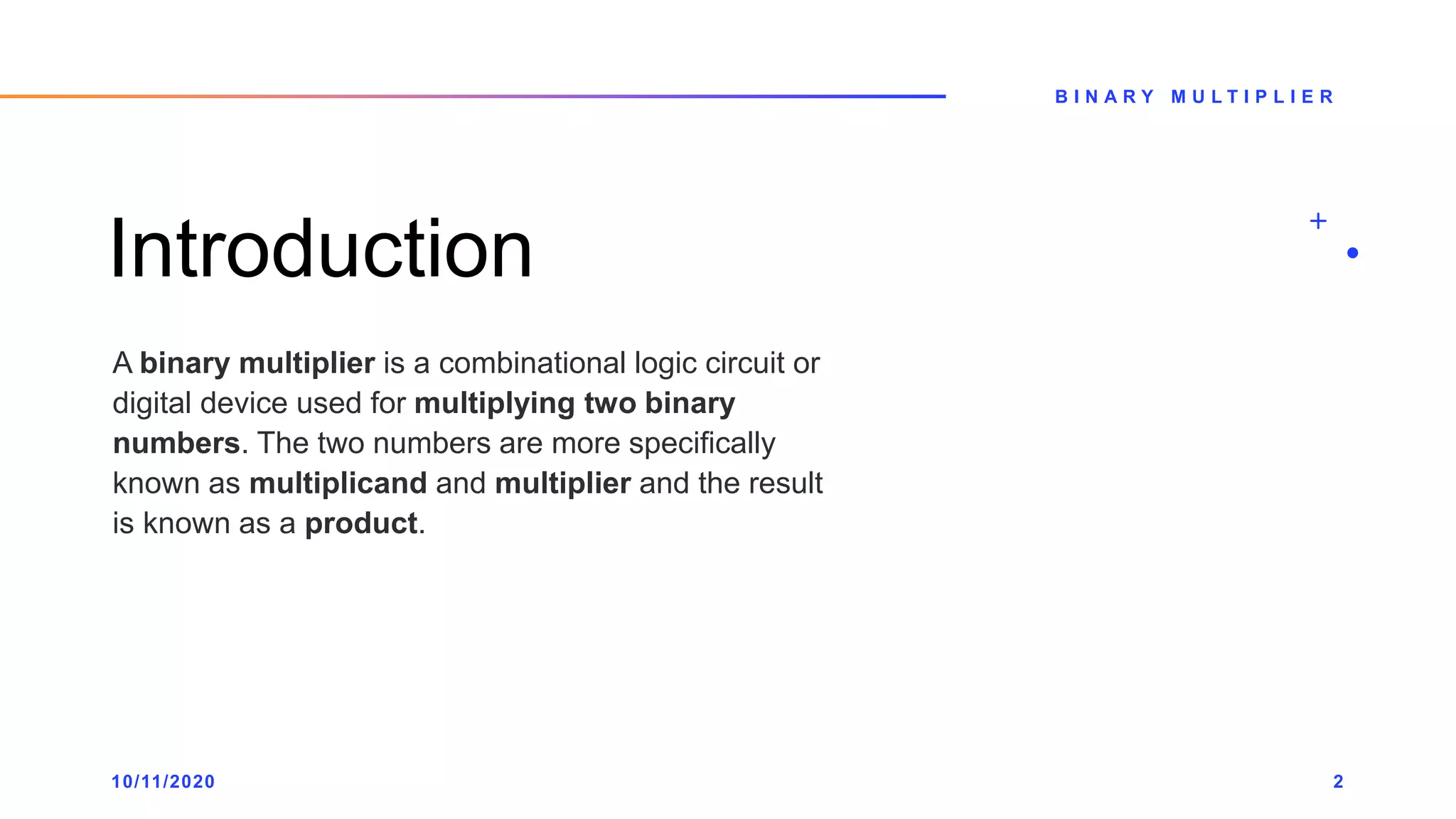 BINARY MULTIPLIER

Introduction

A binary multiplier is a combinational logic circuit or digital device used for multiplying two binary numbers. The two numbers are more specifically known as multiplicand and multiplier and the result is known as a product.

10/11/2020

2